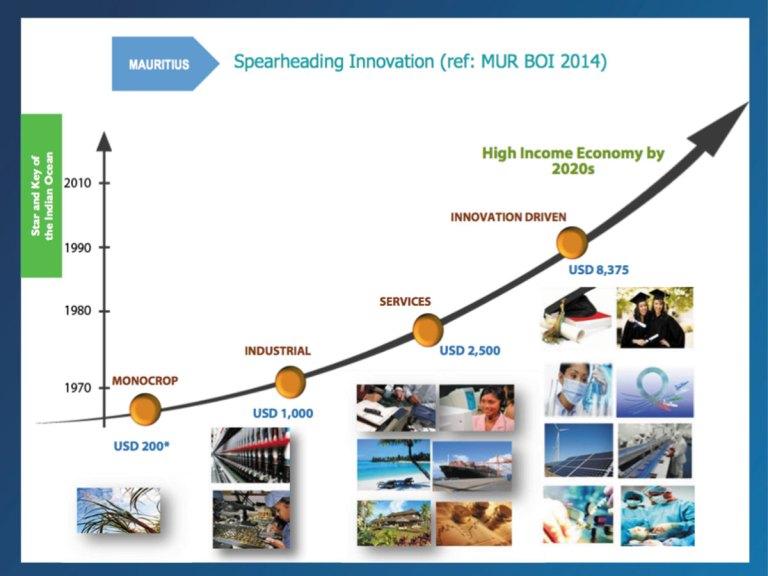 MAURITIUS

Spearheading Innovation (ref: MUR BOI 2014)

Star and Key of the Indian Ocean

2010

1990

1980

1970

High Income Economy by 2020s

INNOVATION DRIVEN

USD 8,375

SERVICES

USD 2,500

INDUSTRIAL

USD 1,000

MONOCROP

USD 200*